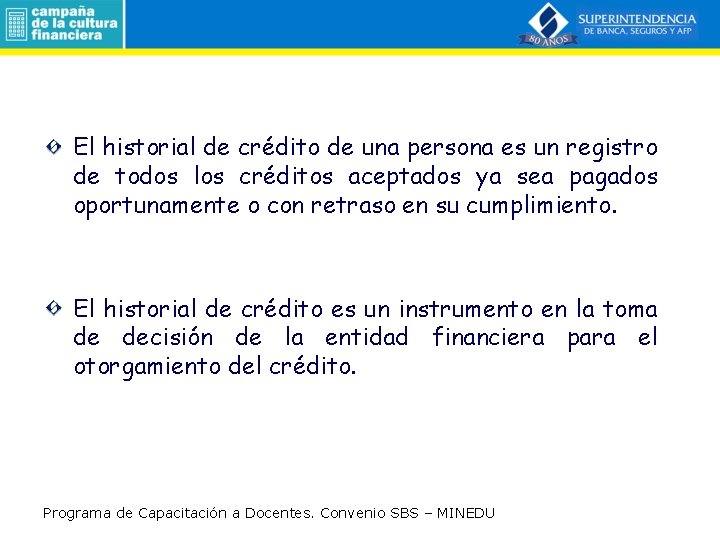 campaña de la cultura financiera

80 AÑOS SUPERINTENDENCIA DE BANCA, SEGUROS Y AFP

El historial de crédito de una persona es un registro de todos los créditos aceptados ya sea pagados oportunamente o con retraso en su cumplimiento.

El historial de crédito es un instrumento en la toma de decisión de la entidad financiera para el otorgamiento del crédito.

Programa de Capacitación a Docentes. Convenio SBS – MINEDU